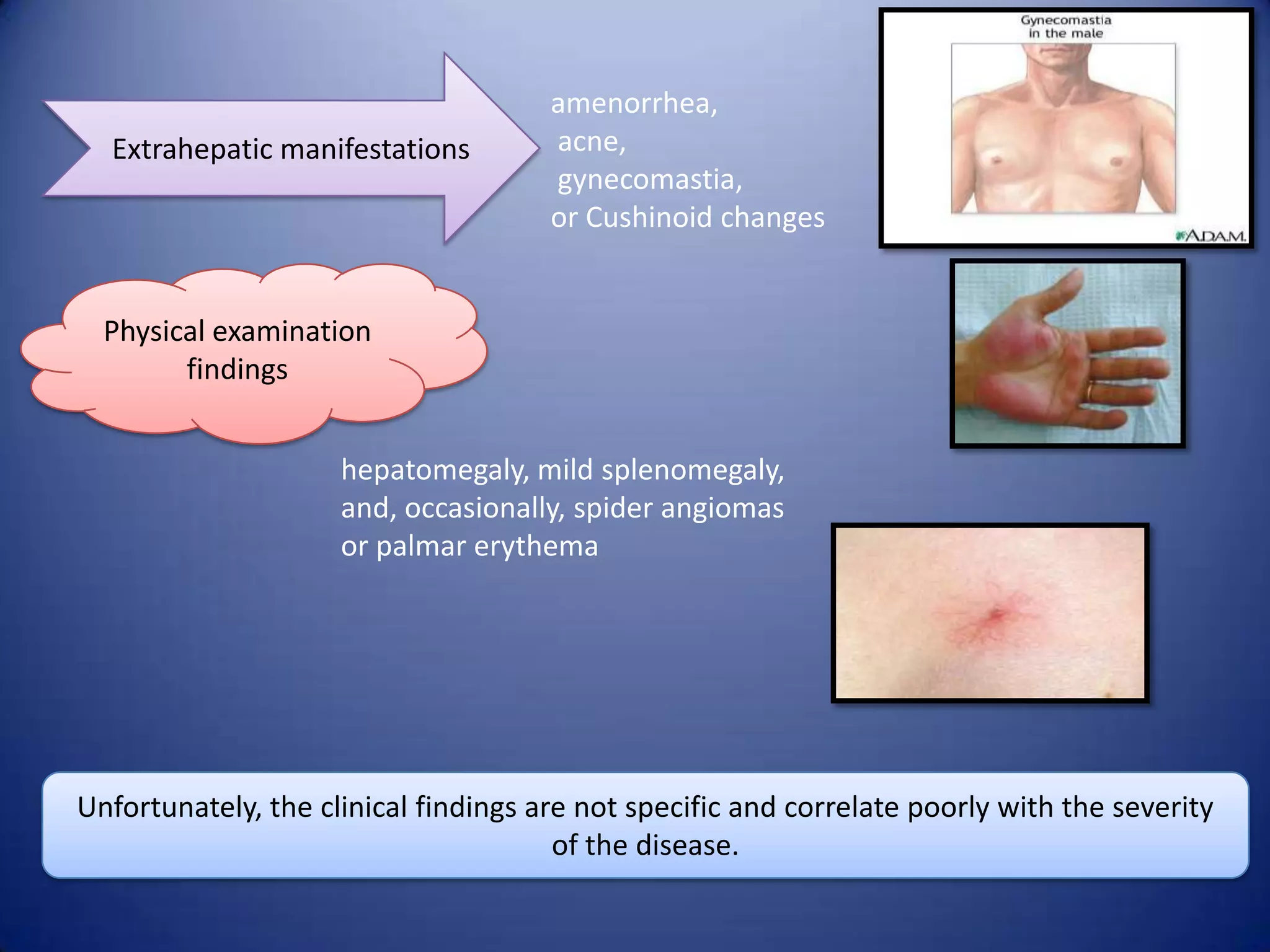 Extrahepatic manifestations

amenorrhea,
acne,
gynecomastia,
or Cushinoid changes

Gynecomastia
in the male

A.D.A.M.

Physical examination findings

hepatomegaly, mild splenomegaly, and, occasionally, spider angiomas or palmar erythema

Unfortunately, the clinical findings are not specific and correlate poorly with the severity of the disease.